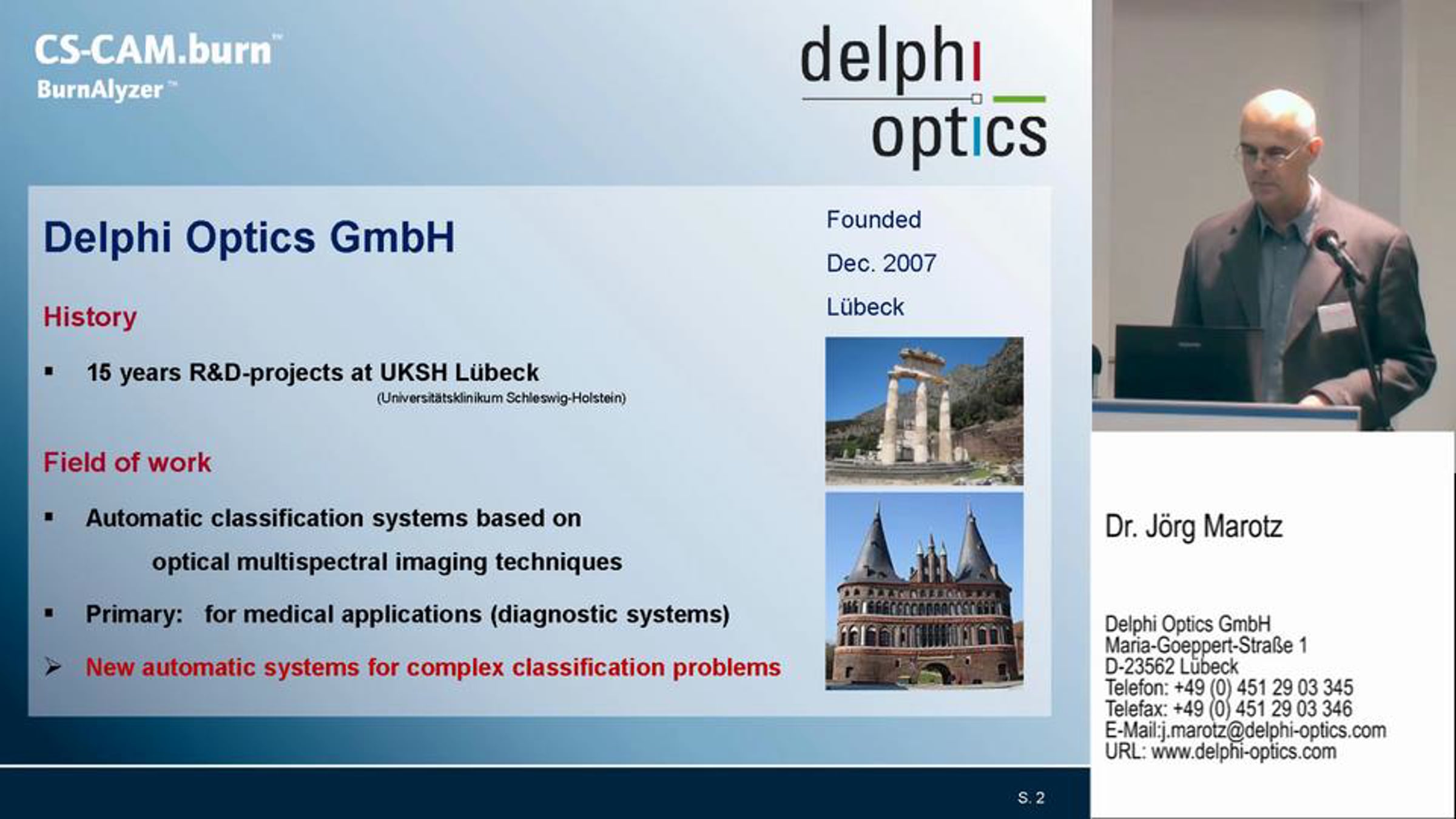 CS-CAM.burn™
BurnAlyzer™

delphi
optics

Delphi Optics GmbH

History

▪ 15 years R&D-projects at UKSH Lübeck
(Universitätsklinikum Schleswig-Holstein)

Field of work

▪ Automatic classification systems based on optical multispectral imaging techniques

▪ Primary: for medical applications (diagnostic systems)

➢ New automatic systems for complex classification problems

Founded
Dec. 2007
Lübeck

S. 2

Dr. Jörg Marotz

Delphi Optics GmbH
Maria-Goeppert-Straße 1
D-23562 Lübeck
Telefon: +49 (0) 451 29 03 345
Telefax: +49 (0) 451 29 03 346
E-Mail:j.marotz@delphi-optics.com
URL: www.delphi-optics.com